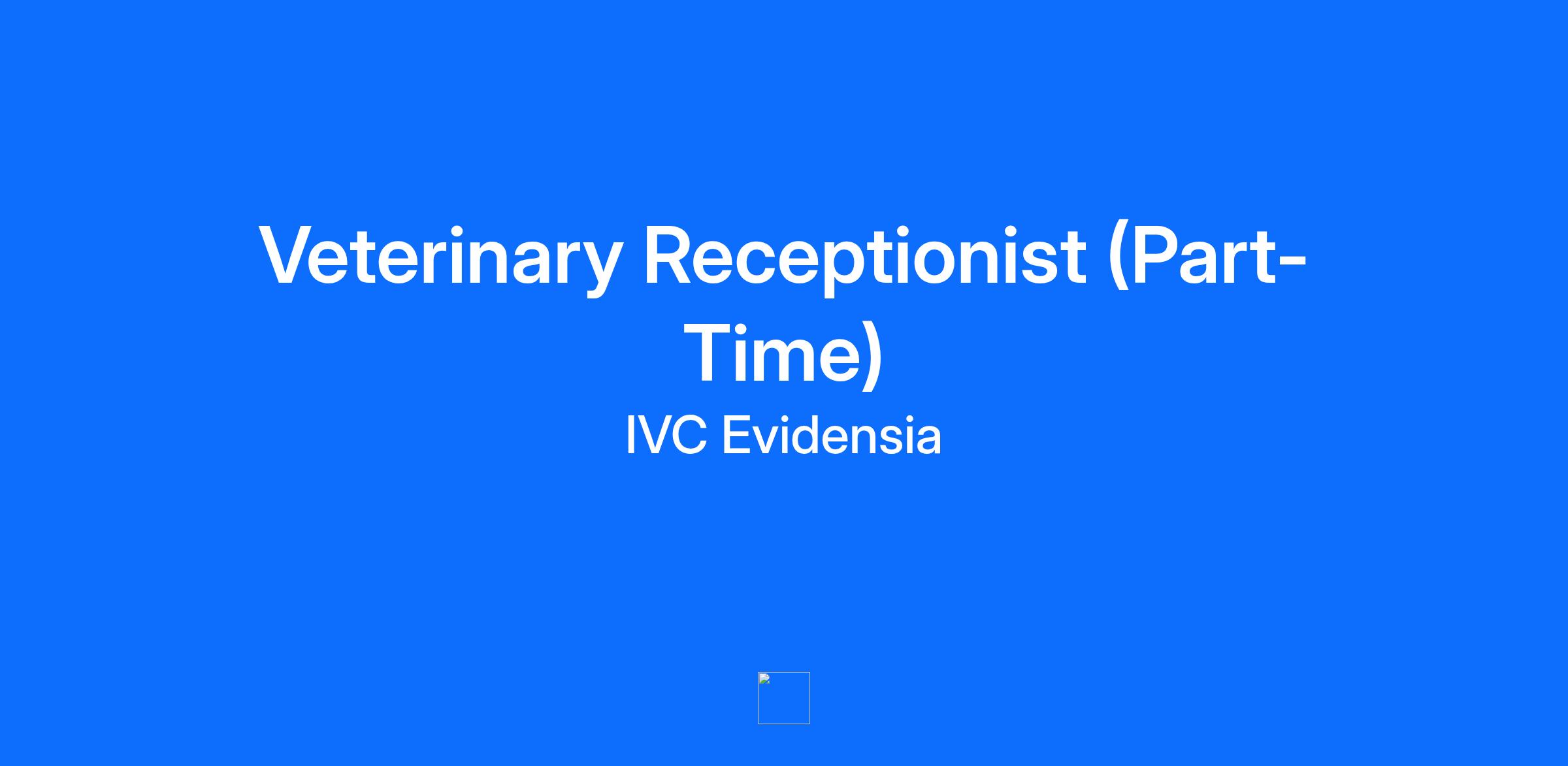 Veterinary Receptionist (Part-Time)

IVC Evidensia